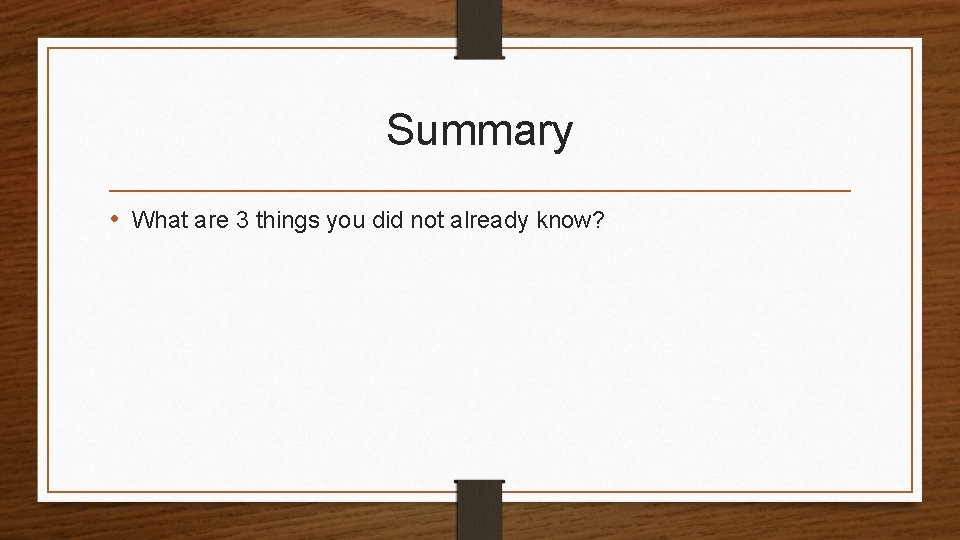 Summary

• What are 3 things you did not already know?